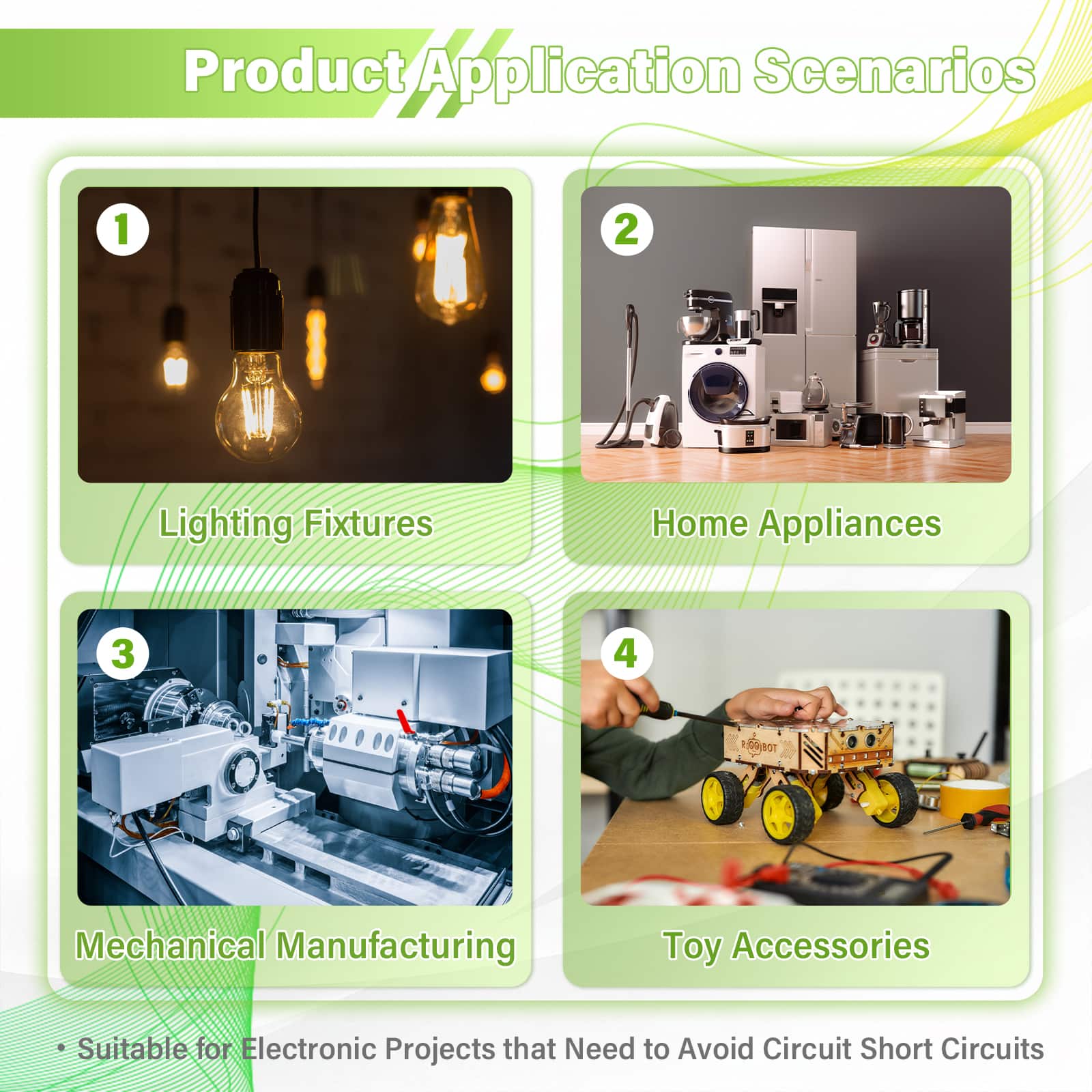 Product Application Scenarios

1

Lighting Fixtures

2

Home Appliances

3

Mechanical Manufacturing

4

Toy Accessories

• Suitable for Electronic Projects that Need to Avoid Circuit Short Circuits